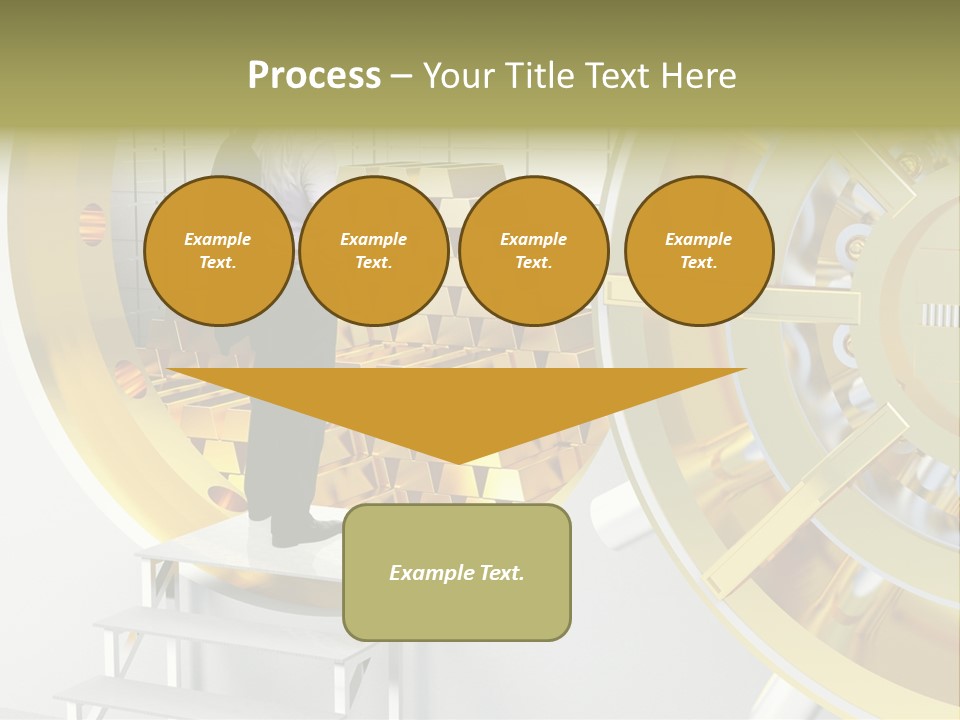 Process – Your Title Text Here

Example Text.

Example Text.

Example Text.

Example Text.

Example Text.